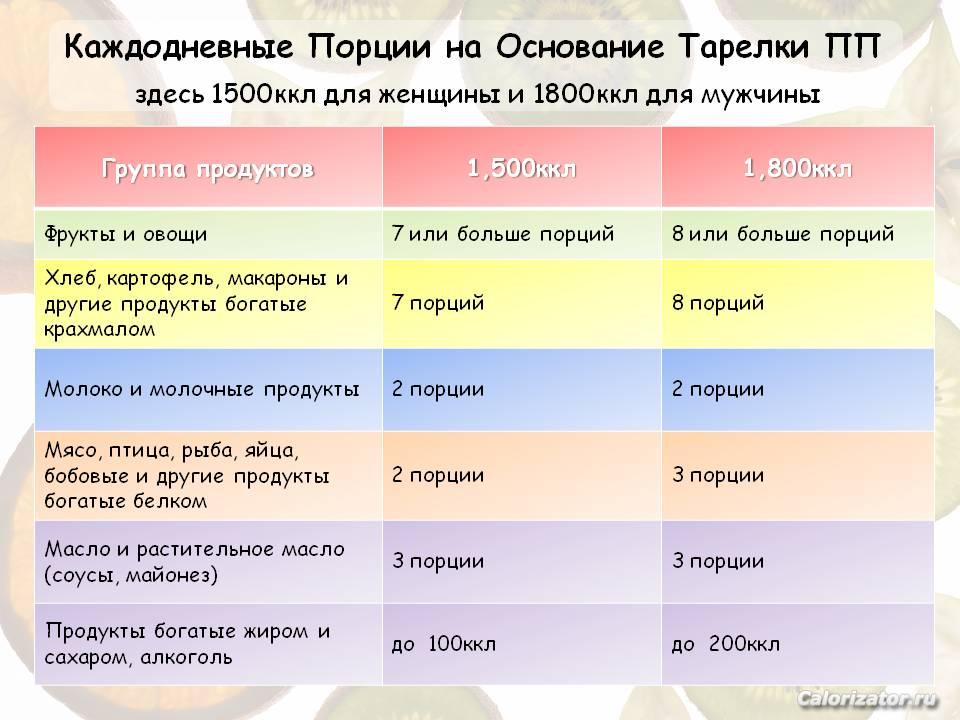 Каждодневные Порции на Основание Тарелки ПП

здесь 1500ккл для женщины и 1800ккл для мужчины

| Группа продуктов | 1,500ккл | 1,800ккл |
|---|---|---|
| Фрукты и овощи | 7 или больше порций | 8 или больше порций |
| Хлеб, картофель, макароны и другие продукты богатые крахмалом | 7 порций | 8 порций |
| Молоко и молочные продукты | 2 порции | 2 порции |
| Мясо, птица, рыба, яйца, бобовые и другие продукты богатые белком | 2 порции | 3 порции |
| Масло и растительное масло (соусы, майонез) | 3 порции | 3 порции |
| Продукты богатые жиром и сахаром, алкоголь | до 100ккл | до 200ккл |

Calorizator.ru